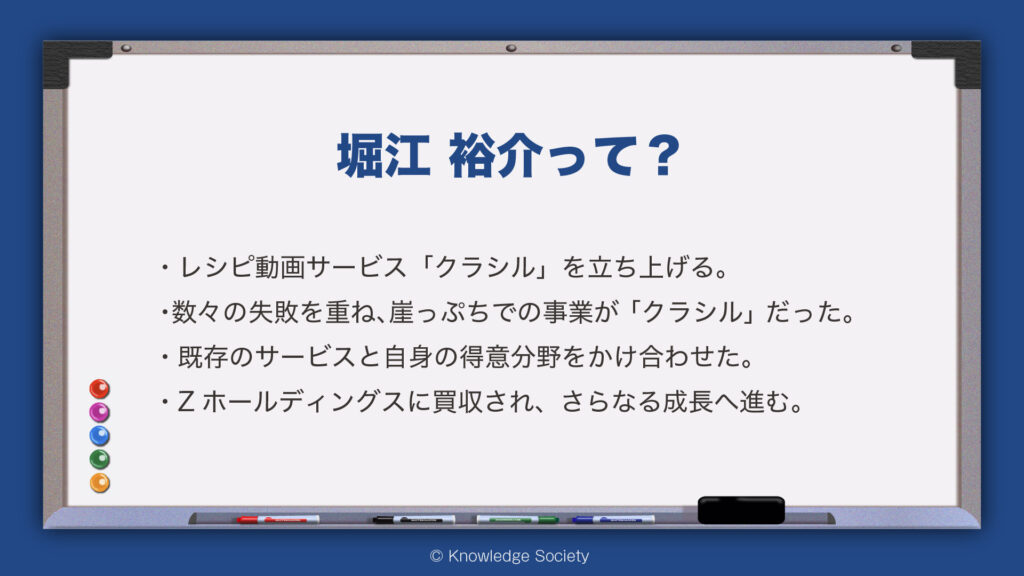 堀江 裕介って？

・レシピ動画サービス「クラシル」を立ち上げる。
・数々の失敗を重ね、崖っぷちでの事業が「クラシル」だった。
・既存のサービスと自身の得意分野をかけ合わせた。
・Z ホールディングスに買収され、さらなる成長へ進む。

© Knowledge Society